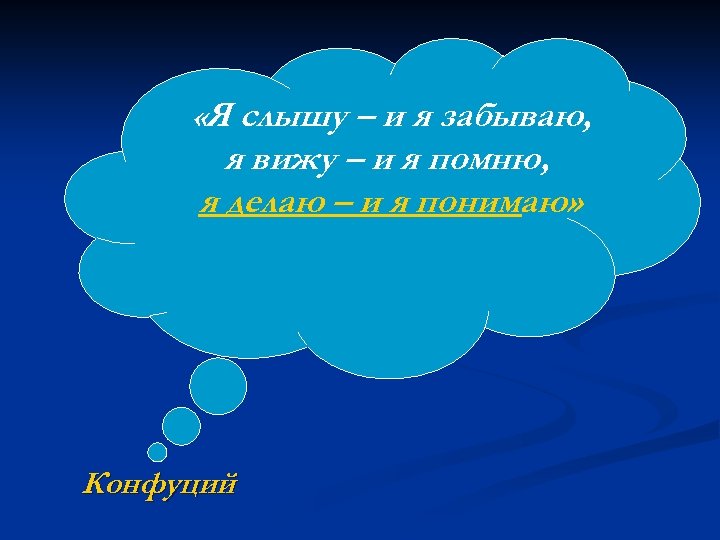 «Я слышу – и я забываю,
я вижу – и я помню,
я делаю – и я понимаю»

Конфуций